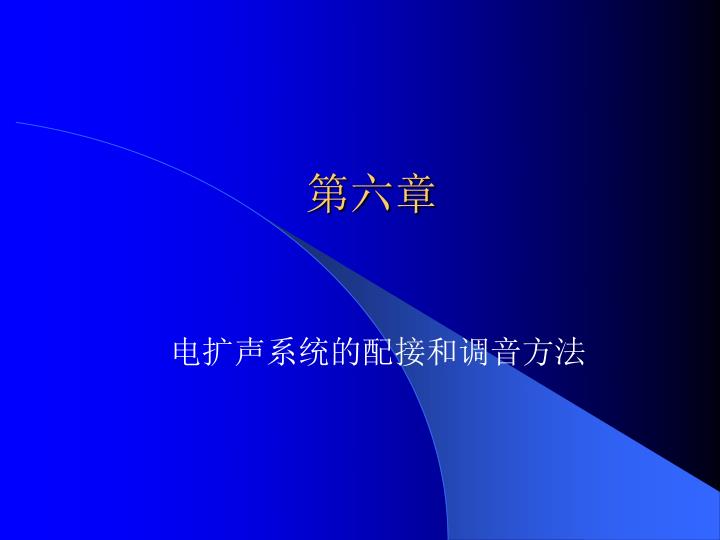 第六章

电扩声系统的配接和调音方法